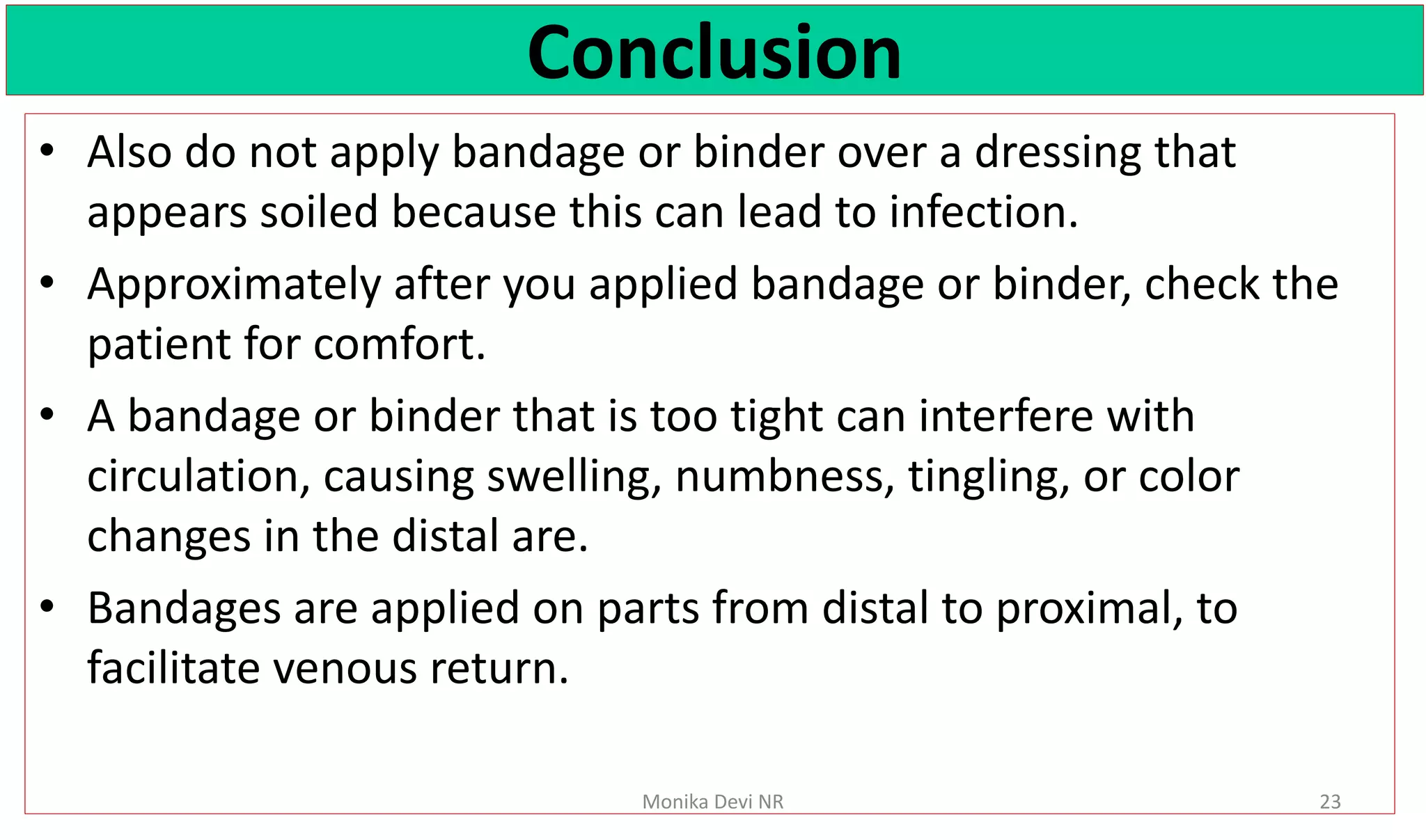 Conclusion

• Also do not apply bandage or binder over a dressing that appears soiled because this can lead to infection.

• Approximately after you applied bandage or binder, check the patient for comfort.

• A bandage or binder that is too tight can interfere with circulation, causing swelling, numbness, tingling, or color changes in the distal are.

• Bandages are applied on parts from distal to proximal, to facilitate venous return.

Monika Devi NR

23